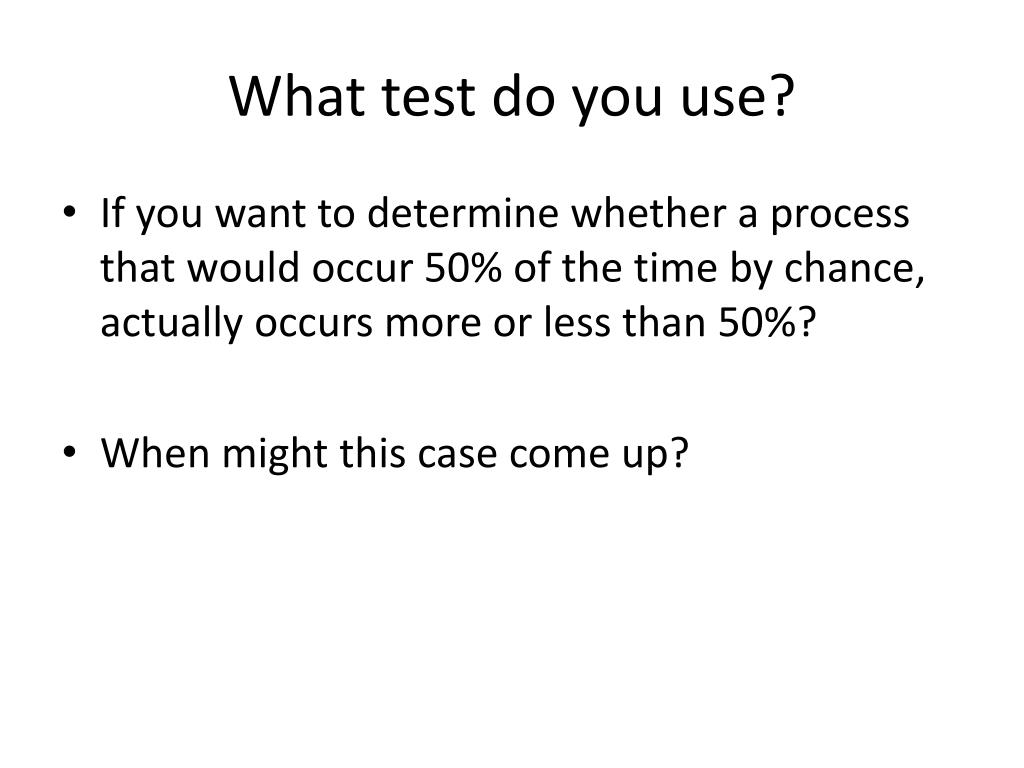 What test do you use?

• If you want to determine whether a process that would occur 50% of the time by chance, actually occurs more or less than 50%?

• When might this case come up?